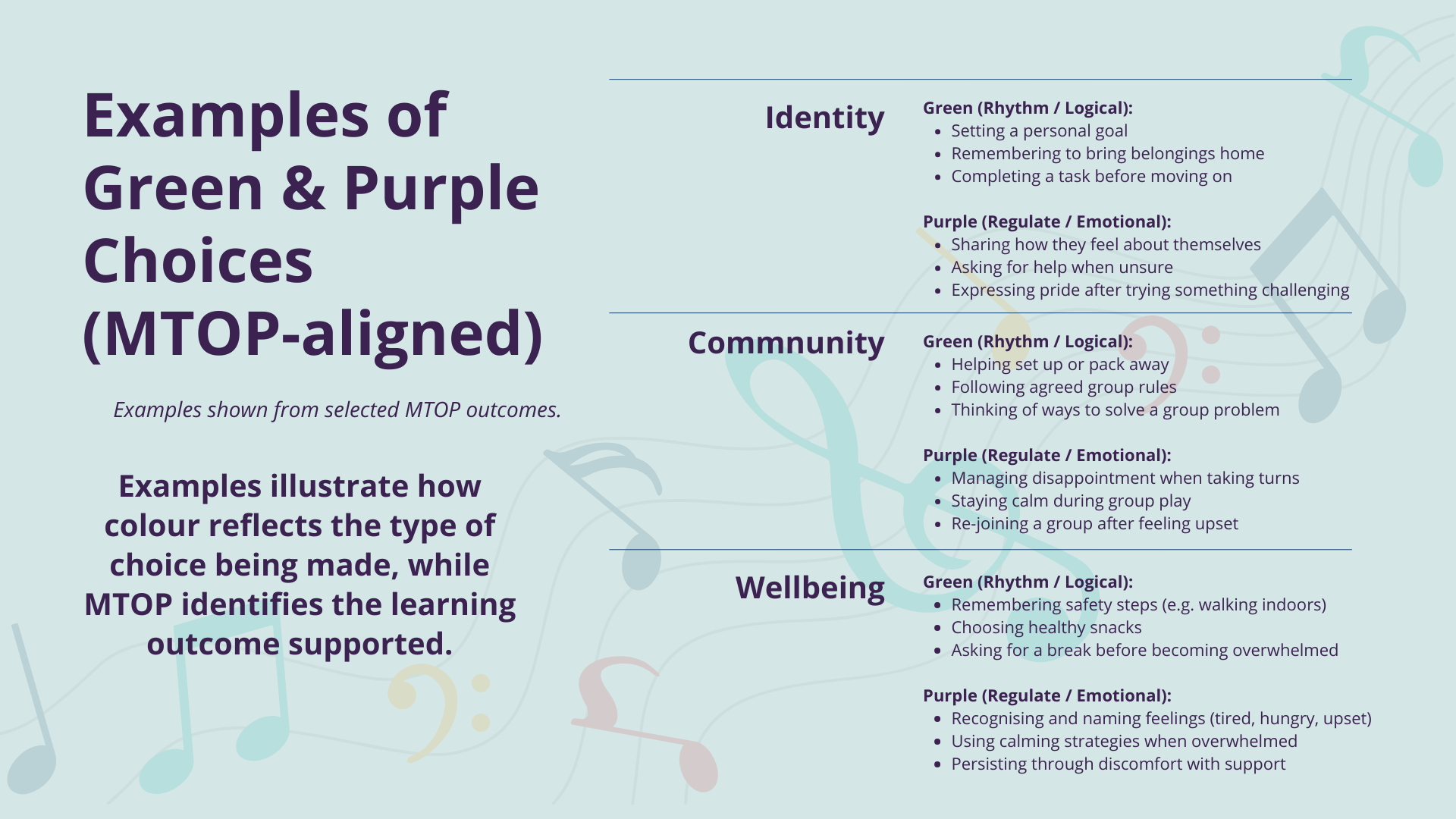 Examples of Green & Purple Choices (MTOP-aligned)

Examples shown from selected MTOP outcomes.

Examples illustrate how colour reflects the type of choice being made, while MTOP identifies the learning outcome supported.

Identity

Green (Rhythm / Logical):
- Setting a personal goal
- Remembering to bring belongings home
- Completing a task before moving on

Purple (Regulate / Emotional):
- Sharing how they feel about themselves
- Asking for help when unsure
- Expressing pride after trying something challenging

Commnunity

Green (Rhythm / Logical):
- Helping set up or pack away
- Following agreed group rules
- Thinking of ways to solve a group problem

Purple (Regulate / Emotional):
- Managing disappointment when taking turns
- Staying calm during group play
- Re-joining a group after feeling upset

Wellbeing

Green (Rhythm / Logical):
- Remembering safety steps (e.g. walking indoors)
- Choosing healthy snacks
- Asking for a break before becoming overwhelmed

Purple (Regulate / Emotional):
- Recognising and naming feelings (tired, hungry, upset)
- Using calming strategies when overwhelmed
- Persisting through discomfort with support